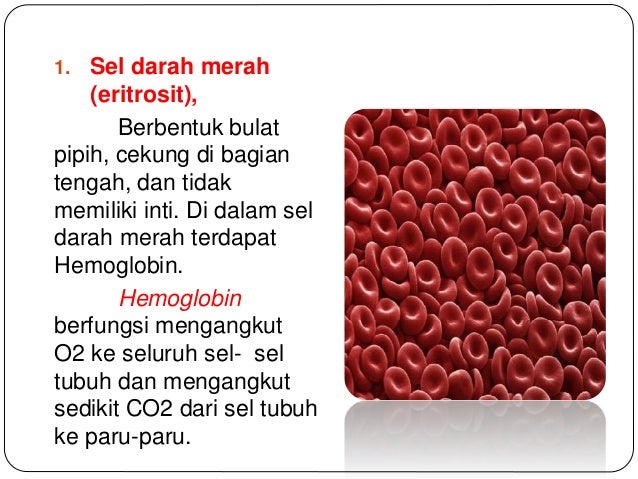 1. Sel darah merah (eritrosit),

Berbentuk bulat pipih, cekung di bagian tengah, dan tidak memiliki inti. Di dalam sel darah merah terdapat Hemoglobin.

Hemoglobin berfungsi mengangkut O2 ke seluruh sel- sel tubuh dan mengangkut sedikit CO2 dari sel tubuh ke paru-paru.